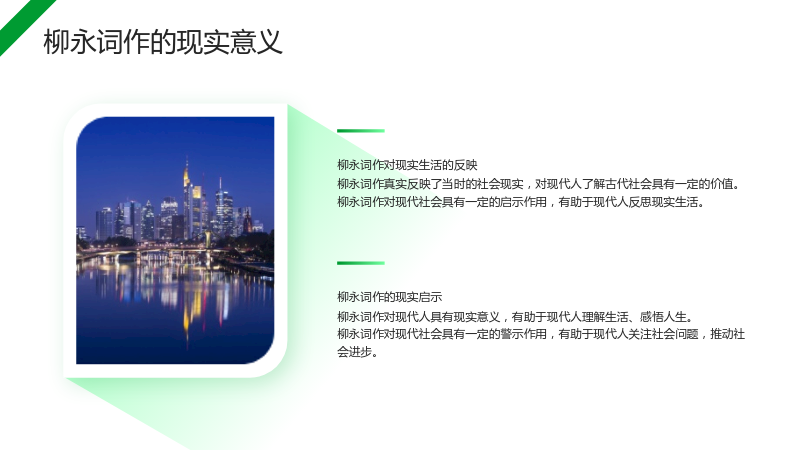 柳永词作的现实意义

柳永词作对现实生活的反映

柳永词作真实反映了当时的社会现实，对现代人了解古代社会具有一定的价值。

柳永词作对现代社会具有一定的启示作用，有助于现代人反思现实生活。

柳永词作的现实启示

柳永词作对现代人具有现实意义，有助于现代人理解生活、感悟人生。

柳永词作对现代社会具有一定的警示作用，有助于现代人关注社会问题，推动社会进步。